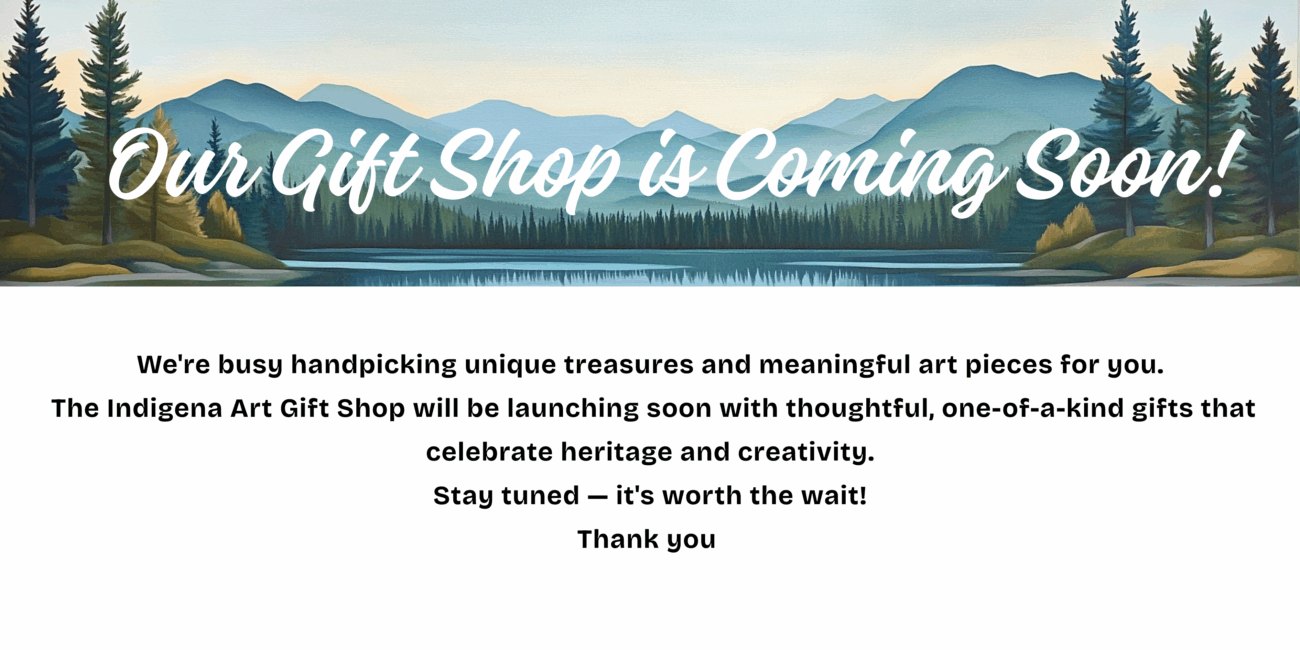 Our Gift Shop is Coming Soon!

We're busy handpicking unique treasures and meaningful art pieces for you.
The Indigena Art Gift Shop will be launching soon with thoughtful, one-of-a-kind gifts that celebrate heritage and creativity.
Stay tuned — it's worth the wait!
Thank you